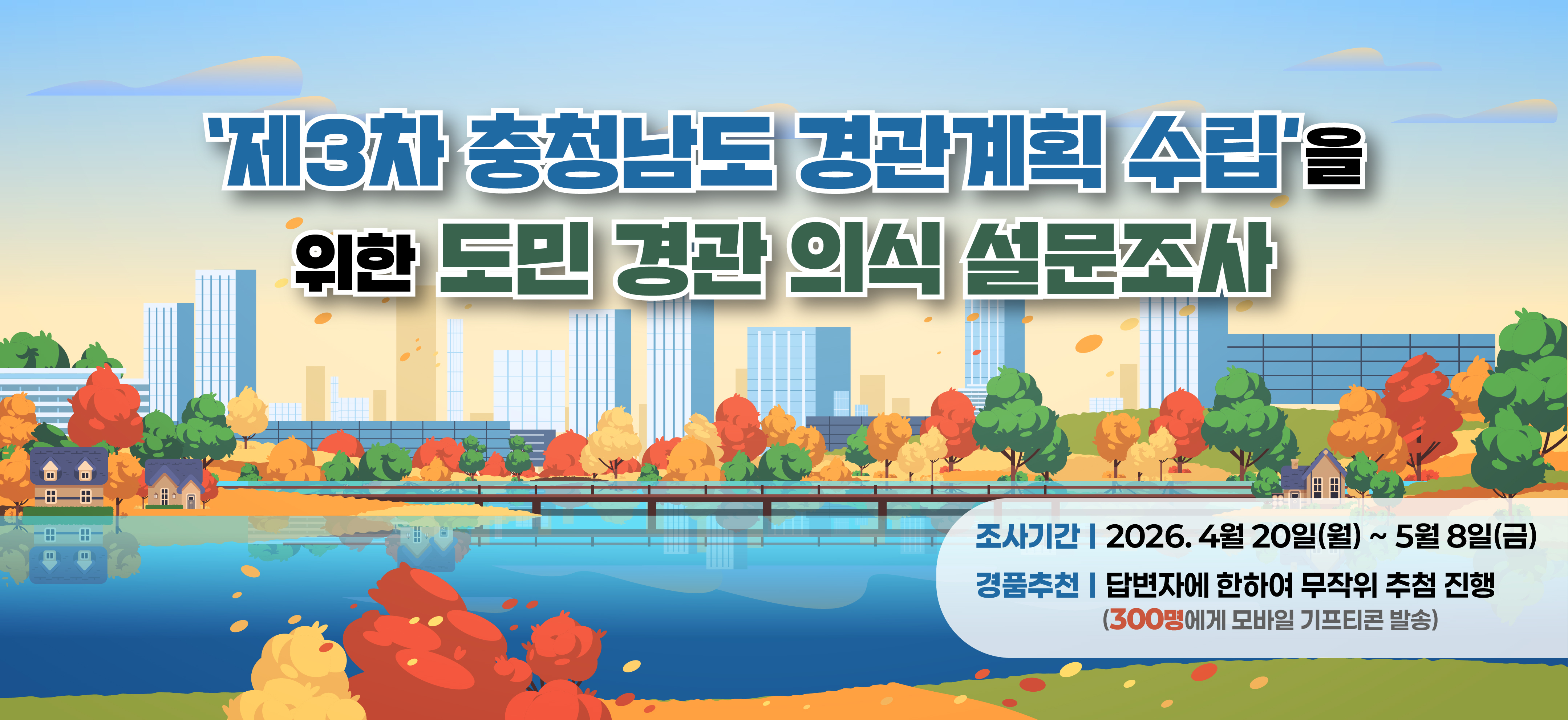 '제3차 충청남도 경관계획 수립'을
위한 도민 경관 의식 설문조사

조사기간 | 2026. 4월 20일(월) ~ 5월 8일(금)
경품추천 | 답변자에 한하여 무작위 추첨 진행
(300명에게 모바일 기프티콘 발송)